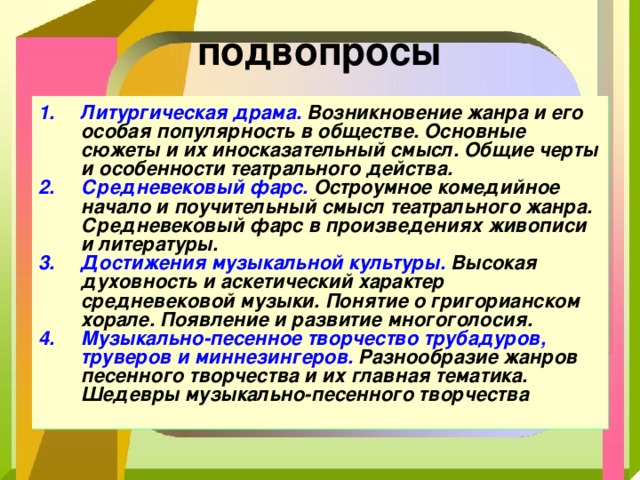 подвопросы

1. Литургическая драма. Возникновение жанра и его особая популярность в обществе. Основные сюжеты и их иносказательный смысл. Общие черты и особенности театрального действа.
2. Средневековый фарс. Остроумное комедийное начало и поучительный смысл театрального жанра. Средневековый фарс в произведениях живописи и литературы.
3. Достижения музыкальной культуры. Высокая духовность и аскетический характер средневековой музыки. Понятие о григорианском хорале. Появление и развитие многоголосия.
4. Музыкально-песенное творчество трубадуров, труверов и миннезингеров. Разнообразие жанров песенного творчества и их главная тематика. Шедевры музыкально-песенного творчества